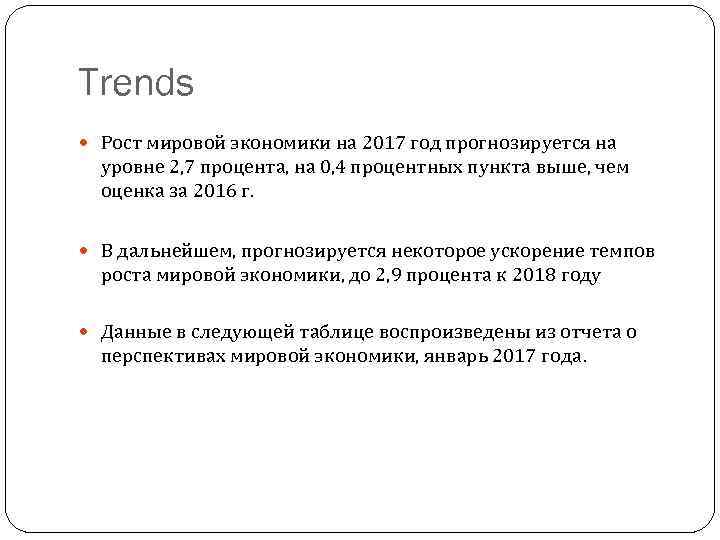 Trends

Рост мировой экономики на 2017 год прогнозируется на уровне 2,7 процента, на 0,4 процентных пункта выше, чем оценка за 2016 г.

В дальнейшем, прогнозируется некоторое ускорение темпов роста мировой экономики, до 2,9 процента к 2018 году

Данные в следующей таблице воспроизведены из отчета о перспективах мировой экономики, январь 2017 года.